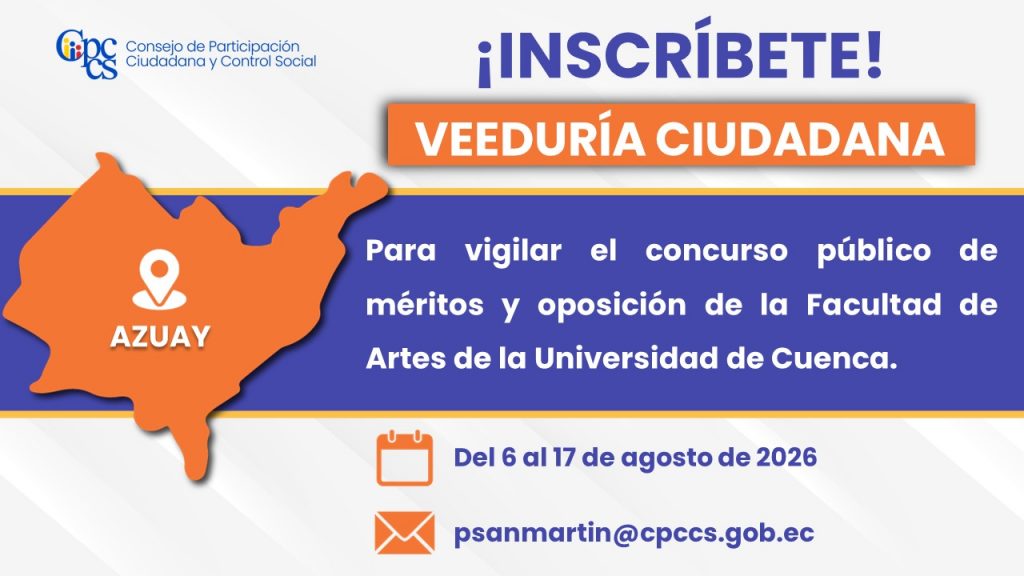 CPCCS Consejo de Participación Ciudadana y Control Social

¡INSCRÍBETE!

VEEDURÍA CIUDADANA

AZUAY

Para vigilar el concurso público de méritos y oposición de la Facultad de Artes de la Universidad de Cuenca.

Del 6 al 17 de agosto de 2026

psanmartin@cpccs.gob.ec